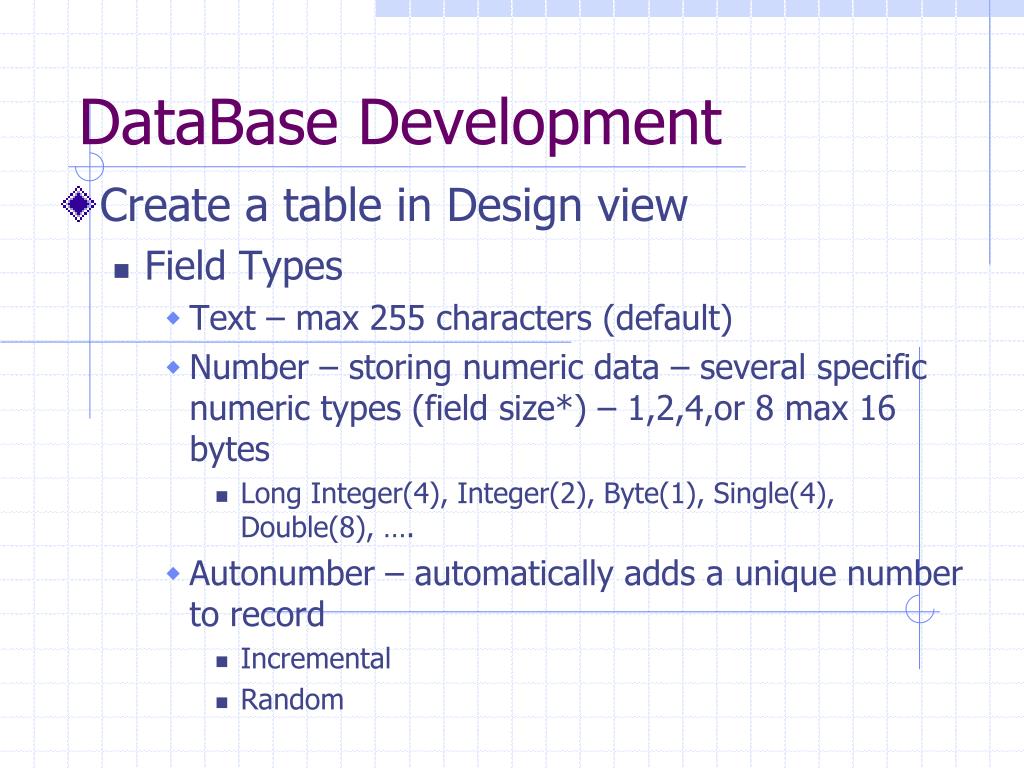 DataBase Development

Create a table in Design view

Field Types

Text – max 255 characters (default)

Number – storing numeric data – several specific numeric types (field size*) – 1,2,4,or 8 max 16 bytes

Long Integer(4), Integer(2), Byte(1), Single(4), Double(8), ….

Autonumber – automatically adds a unique number to record

Incremental

Random